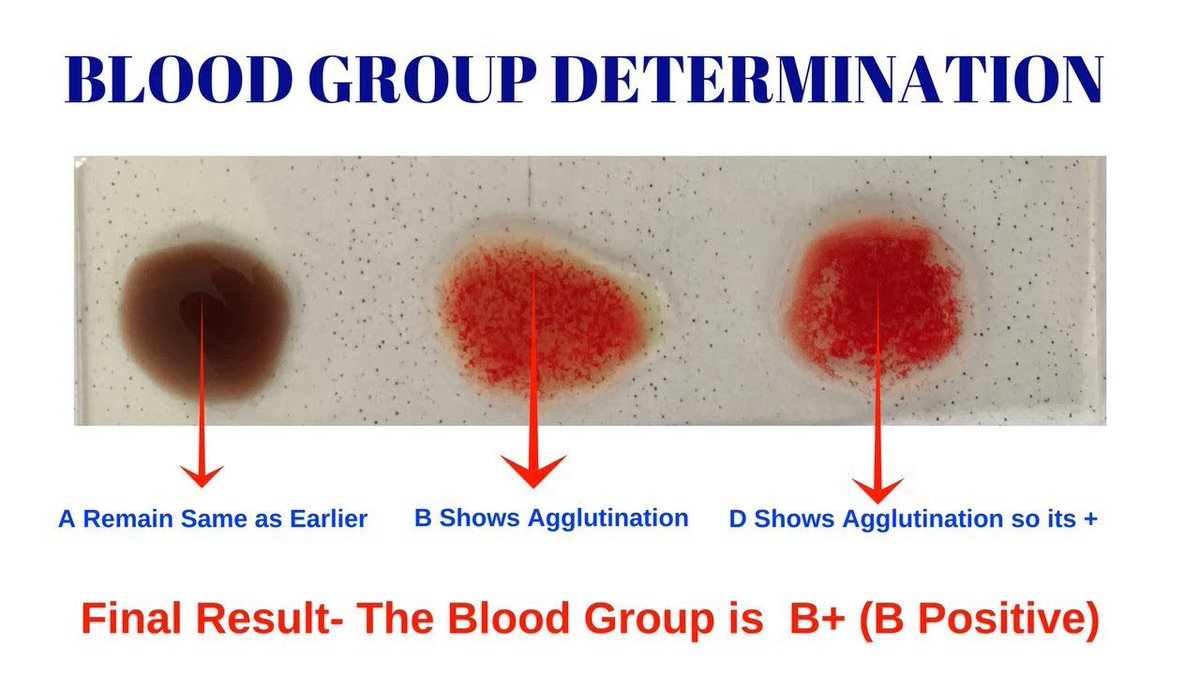 BLOOD GROUP DETERMINATION

A Remain Same as Earlier

B Shows Agglutination

D Shows Agglutination so its +

Final Result- The Blood Group is B+ (B Positive)